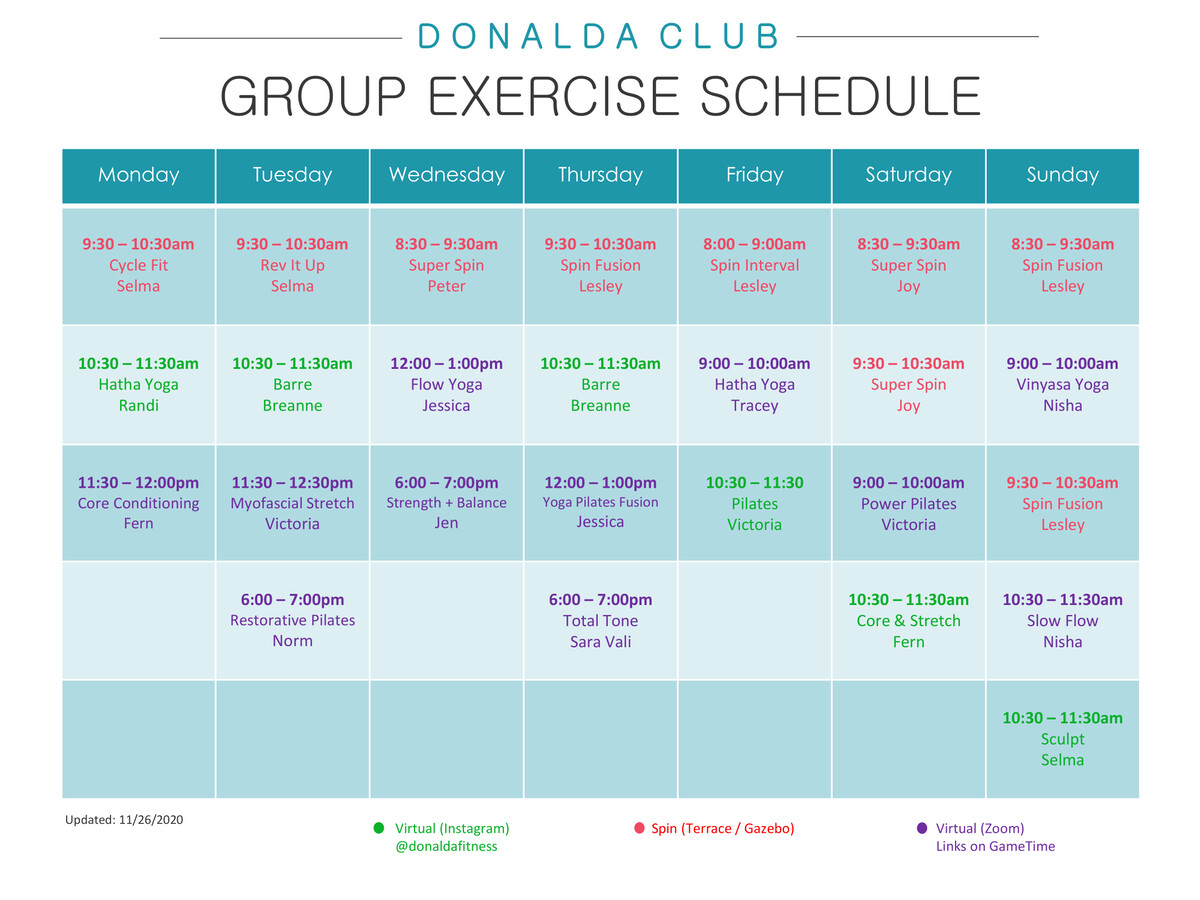 DONALDA CLUB

GROUP EXERCISE SCHEDULE

| Monday | Tuesday | Wednesday | Thursday | Friday | Saturday | Sunday |
|---|---|---|---|---|---|---|
| 9:30 – 10:30am Cycle Fit Selma | 9:30 – 10:30am Rev It Up Selma | 8:30 – 9:30am Super Spin Peter | 9:30 – 10:30am Spin Fusion Lesley | 8:00 – 9:00am Spin Interval Lesley | 8:30 – 9:30am Super Spin Joy | 8:30 – 9:30am Spin Fusion Lesley |
| 10:30 – 11:30am Hatha Yoga Randi | 10:30 – 11:30am Barre Breanne | 12:00 – 1:00pm Flow Yoga Jessica | 10:30 – 11:30am Barre Breanne | 9:00 – 10:00am Hatha Yoga Tracey | 9:30 – 10:30am Super Spin Joy | 9:00 – 10:00am Vinyasa Yoga Nisha |
| 11:30 – 12:00pm Core Conditioning Fern | 11:30 – 12:30pm Myofascial Stretch Victoria | 6:00 – 7:00pm Strength + Balance Jen | 12:00 – 1:00pm Yoga Pilates Fusion Jessica | 10:30 – 11:30 Pilates Victoria | 9:00 – 10:00am Power Pilates Victoria | 9:30 – 10:30am Spin Fusion Lesley |
| | 6:00 – 7:00pm Restorative Pilates Norm | | 6:00 – 7:00pm Total Tone Sara Vali | | 10:30 – 11:30am Core & Stretch Fern | 10:30 – 11:30am Slow Flow Nisha |
| | | | | | | 10:30 – 11:30am Sculpt Selma |

Updated: 11/26/2020

Virtual (Instagram) @donaldafitness

Spin (Terrace / Gazebo)

Virtual (Zoom) Links on GameTime